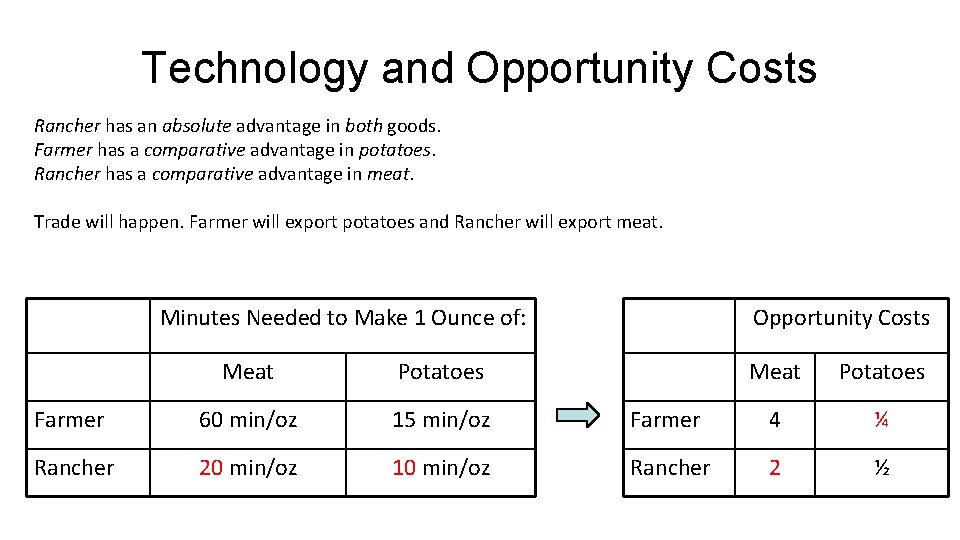 Technology and Opportunity Costs

Rancher has an absolute advantage in both goods.
Farmer has a comparative advantage in potatoes.
Rancher has a comparative advantage in meat.

Trade will happen. Farmer will export potatoes and Rancher will export meat.

| | Minutes Needed to Make 1 Ounce of: | |
|---|---|---|
| | Meat | Potatoes |
| Farmer | 60 min/oz | 15 min/oz |
| Rancher | 20 min/oz | 10 min/oz |

| | Opportunity Costs | |
|---|---|---|
| | Meat | Potatoes |
| Farmer | 4 | ¼ |
| Rancher | 2 | ½ |